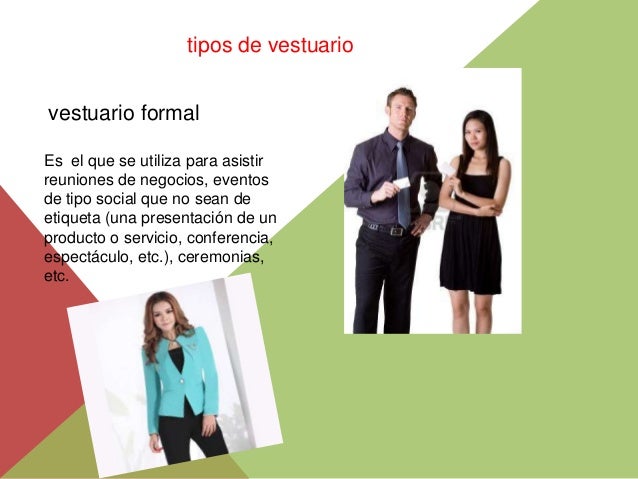 tipos de vestuario

vestuario formal

Es el que se utiliza para asistir reuniones de negocios, eventos de tipo social que no sean de etiqueta (una presentación de un producto o servicio, conferencia, espectáculo, etc.), ceremonias, etc.